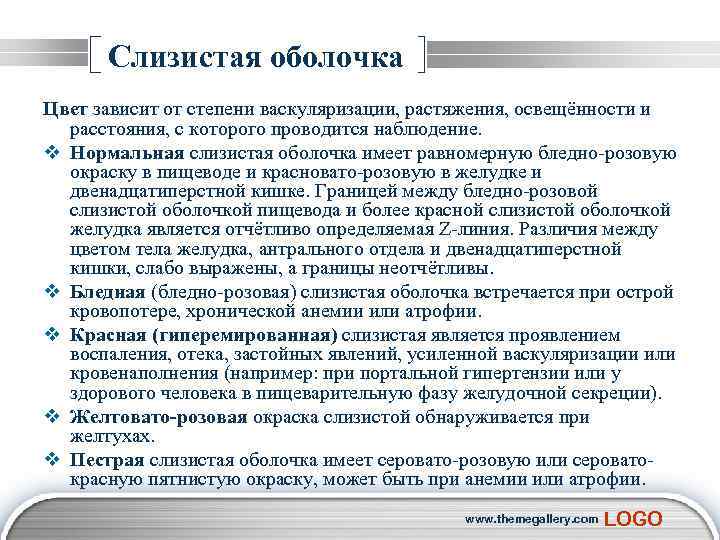 Слизистая оболочка

Цвет зависит от степени васкуляризации, растяжения, освещённости и расстояния, с которого проводится наблюдение.

❖ Нормальная слизистая оболочка имеет равномерную бледно-розовую окраску в пищеводе и красновато-розовую в желудке и двенадцатиперстной кишке. Границей между бледно-розовой слизистой оболочкой пищевода и более красной слизистой оболочкой желудка является отчётливо определяемая Z-линия. Различия между цветом тела желудка, антрального отдела и двенадцатиперстной кишки, слабо выражены, а границы неотчётливы.

❖ Бледная (бледно-розовая) слизистая оболочка встречается при острой кровопотере, хронической анемии или атрофии.

❖ Красная (гиперемированная) слизистая является проявлением воспаления, отека, застойных явлений, усиленной васкуляризации или кровенаполнения (например: при портальной гипертензии или у здорового человека в пищеварительную фазу желудочной секреции).

❖ Желтовато-розовая окраска слизистой обнаруживается при желтухах.

❖ Пестрая слизистая оболочка имеет серовато-розовую или серовато-красную пятнистую окраску, может быть при анемии или атрофии.

www.themegallery.com LOGO